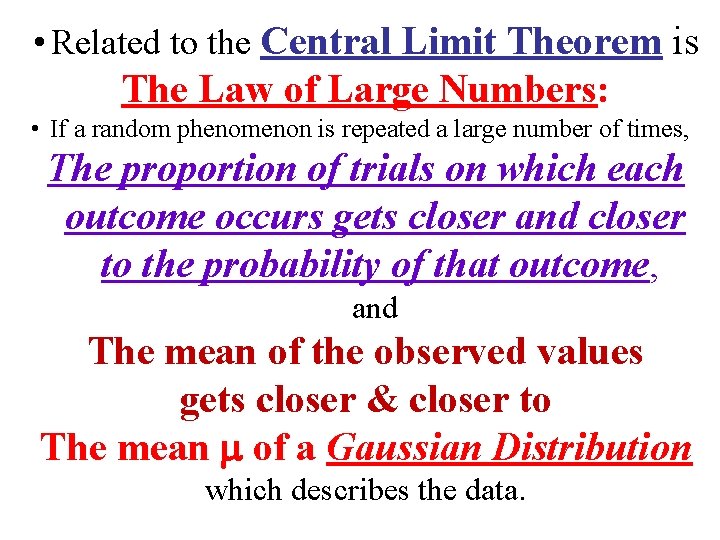 • Related to the Central Limit Theorem is The Law of Large Numbers:

• If a random phenomenon is repeated a large number of times, The proportion of trials on which each outcome occurs gets closer and closer to the probability of that outcome,

and

The mean of the observed values gets closer & closer to The mean $\mu$ of a Gaussian Distribution which describes the data.